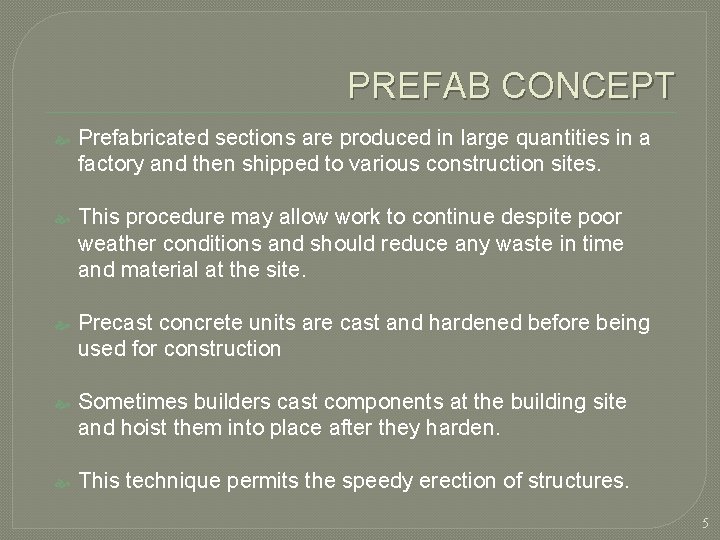 PREFAB CONCEPT

Prefabricated sections are produced in large quantities in a factory and then shipped to various construction sites.

This procedure may allow work to continue despite poor weather conditions and should reduce any waste in time and material at the site.

Precast concrete units are cast and hardened before being used for construction

Sometimes builders cast components at the building site and hoist them into place after they harden.

This technique permits the speedy erection of structures.

5